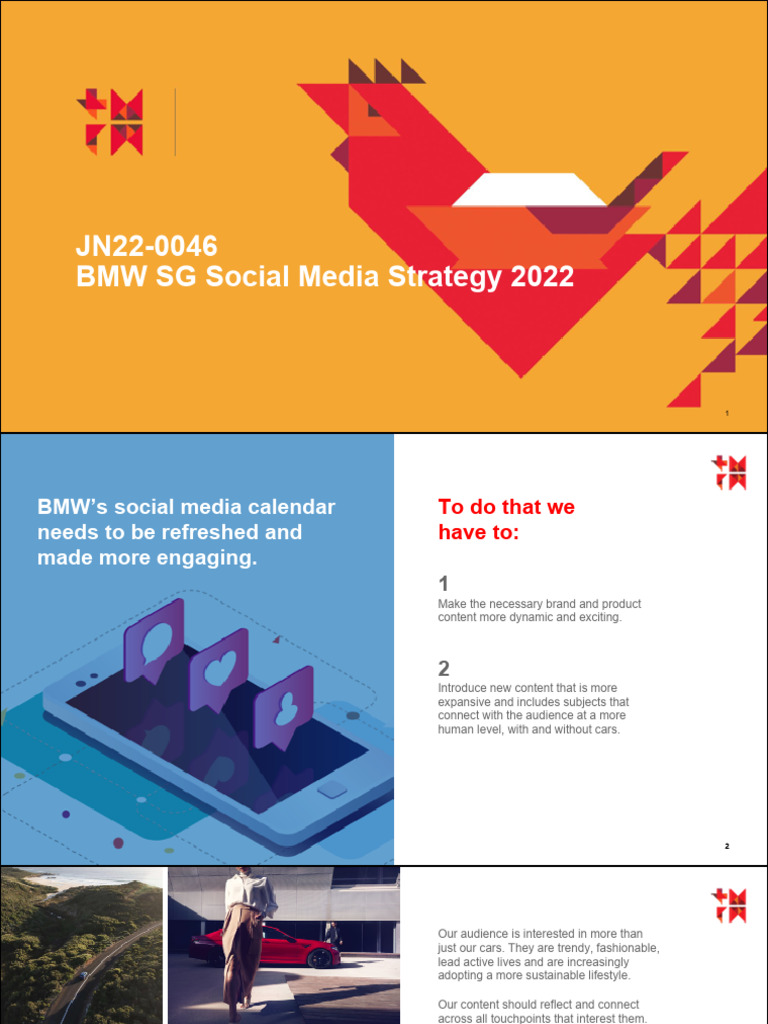 JN22-0046
BMW SG Social Media Strategy 2022

1

BMW's social media calendar needs to be refreshed and made more engaging.

To do that we have to:

1
Make the necessary brand and product content more dynamic and exciting.

2
Introduce new content that is more expansive and includes subjects that connect with the audience at a more human level, with and without cars.

2

Our audience is interested in more than just our cars. They are trendy, fashionable, lead active lives and are increasingly adopting a more sustainable lifestyle.

Our content should reflect and connect across all touchpoints that interest them.